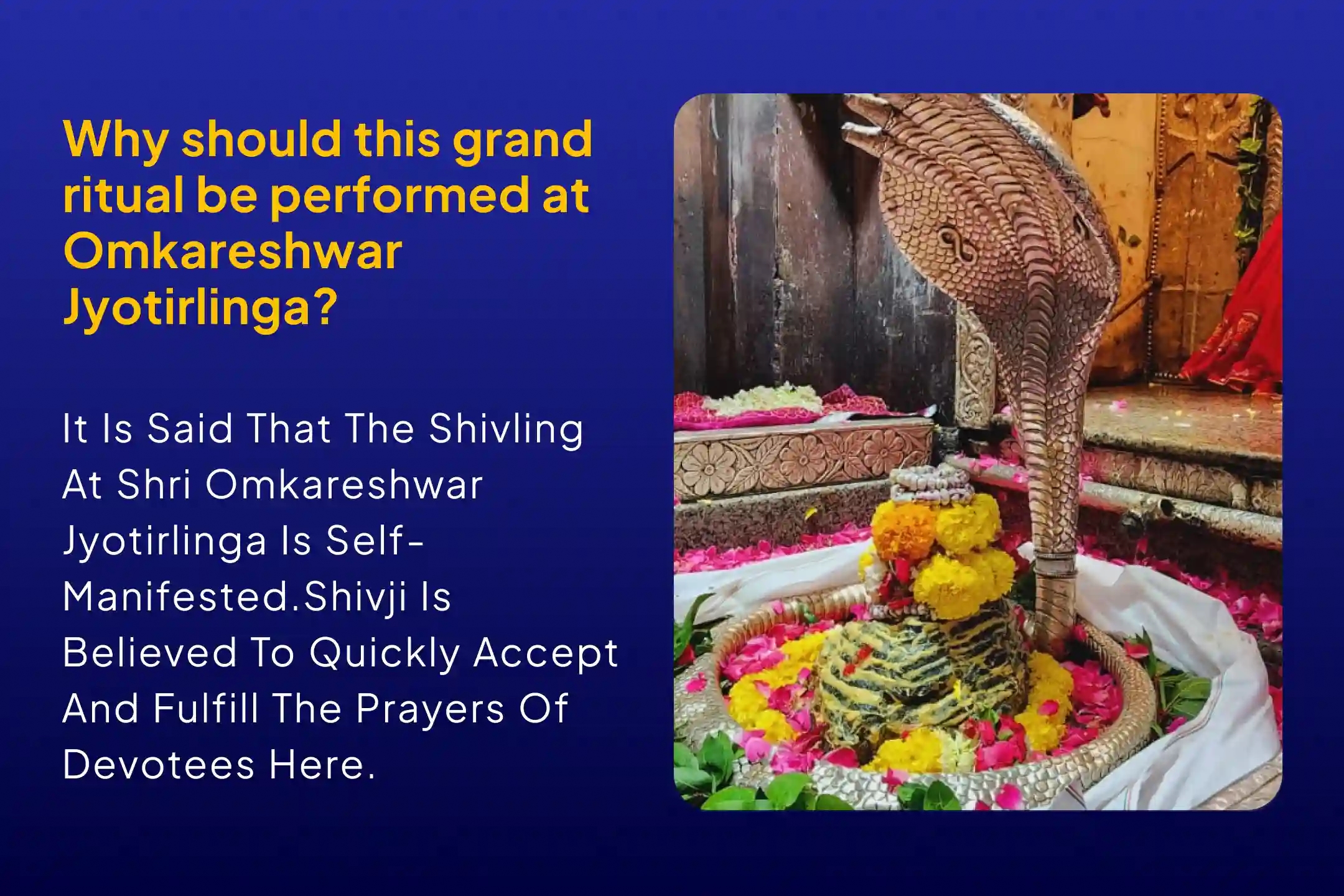 Why should this grand ritual be performed at Omkareshwar Jyotirlinga?

It Is Said That The Shivling At Shri Omkareshwar Jyotirlinga Is Self-Manifested.Shivji Is Believed To Quickly Accept And Fulfill The Prayers Of Devotees Here.